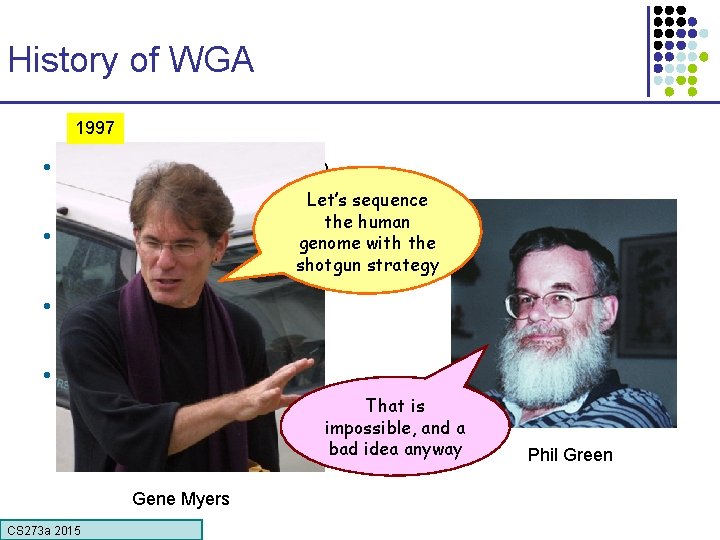 History of WGA

1997

Let's sequence the human genome with the shotgun strategy

That is impossible, and a bad idea anyway

Phil Green

Gene Myers

CS273a 2015